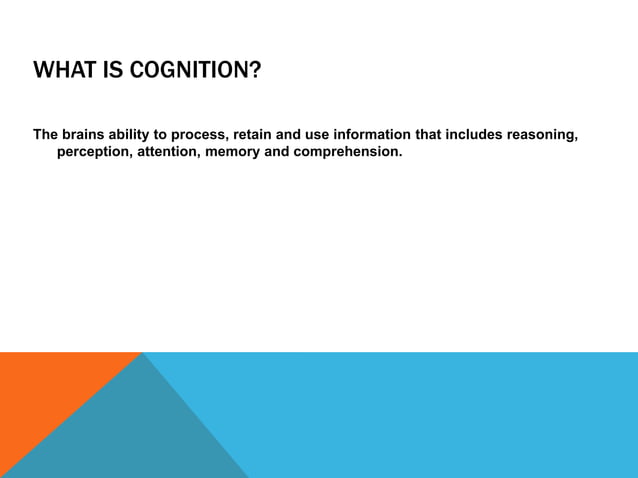 WHAT IS COGNITION?

The brains ability to process, retain and use information that includes reasoning, perception, attention, memory and comprehension.